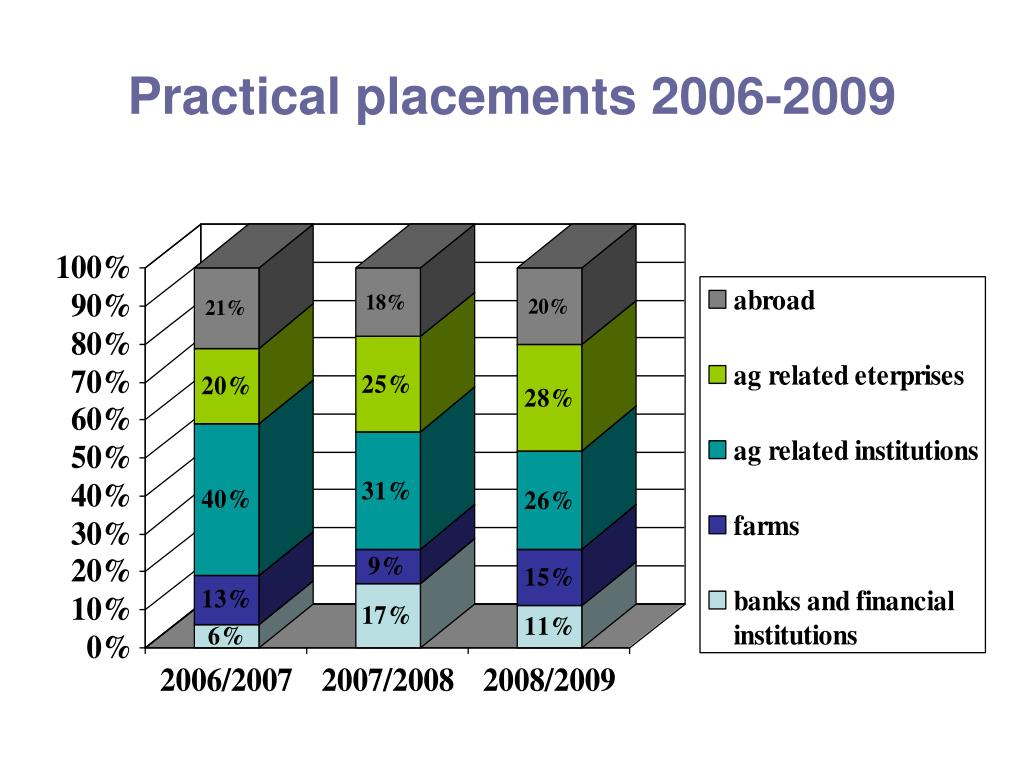 Practical placements 2006-2009

100%
90%
80%
70%
60%
50%
40%
30%
20%
10%
0%

21%
20%
40%
13%
6%

18%
25%
31%
9%
17%

20%
28%
26%
15%
11%

2006/2007
2007/2008
2008/2009

abroad
ag related eterprises
ag related institutions
farms
banks and financial institutions